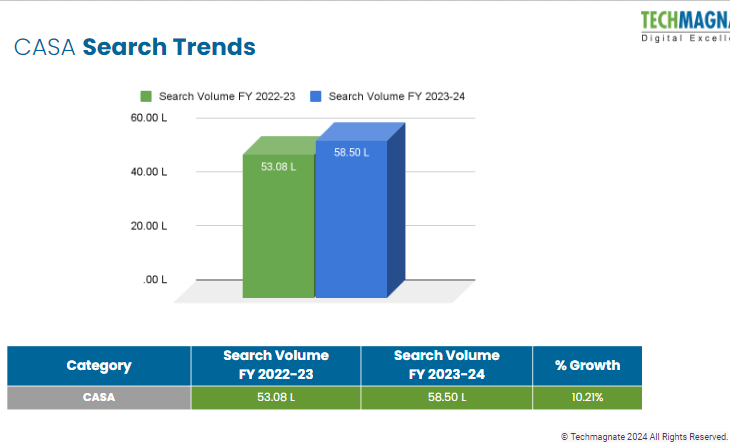 TECHMAGNA
Digital Excelle

CASA Search Trends

Search Volume FY 2022-23
Search Volume FY 2023-24

60.00 L
40.00 L
20.00 L
.00 L

53.08 L
58.50 L

| Category | Search Volume FY 2022-23 | Search Volume FY 2023-24 | % Growth |
|---|---|---|---|
| CASA | 53.08 L | 58.50 L | 10.21% |

© Techmagnate 2024 All Rights Reserved.